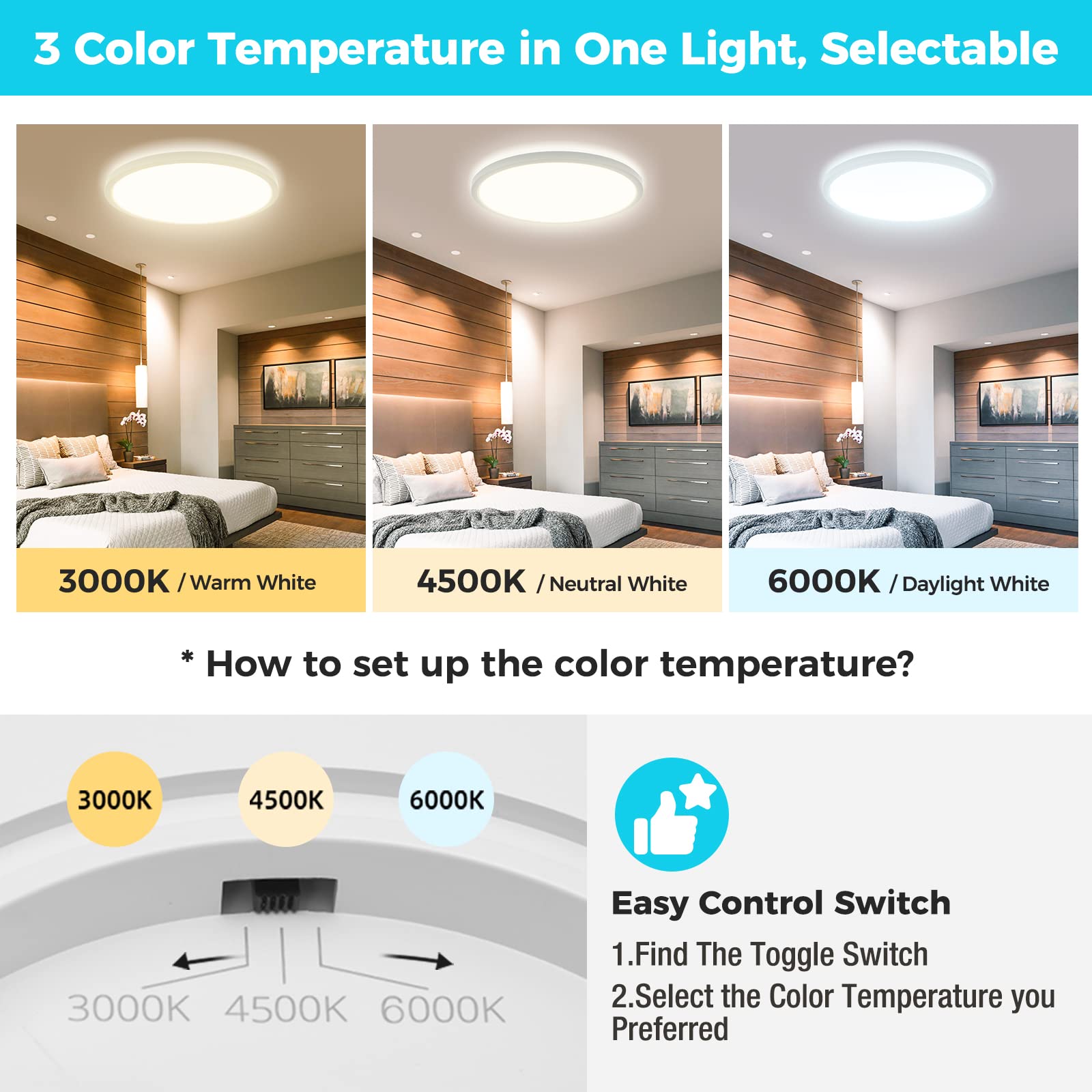 3 Color Temperature in One Light, Selectable

3000K / Warm White

4500K / Neutral White

6000K / Daylight White

* How to set up the color temperature?

3000K

4500K

6000K

3000K 4500K 6000K

Easy Control Switch

1.Find The Toggle Switch

2.Select the Color Temperature you Preferred